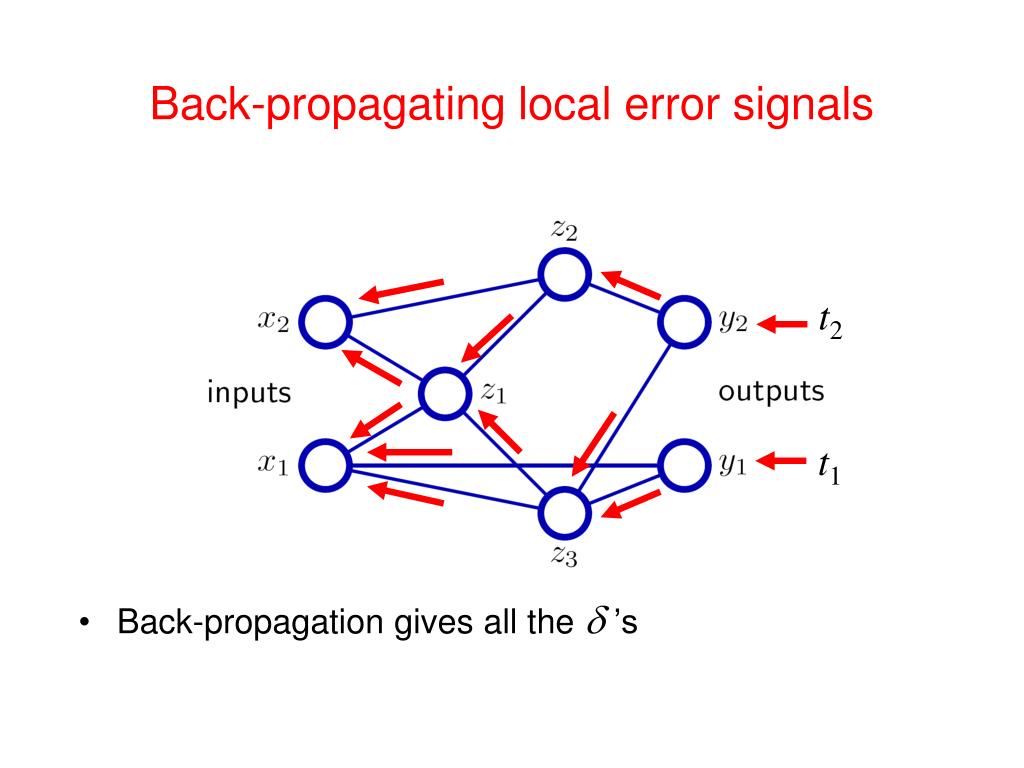 Back-propagating local error signals

$z_2$

$x_2$

$y_2$

$t_2$

inputs

$z_1$

outputs

$x_1$

$y_1$

$t_1$

$z_3$

• Back-propagation gives all the $\delta$'s